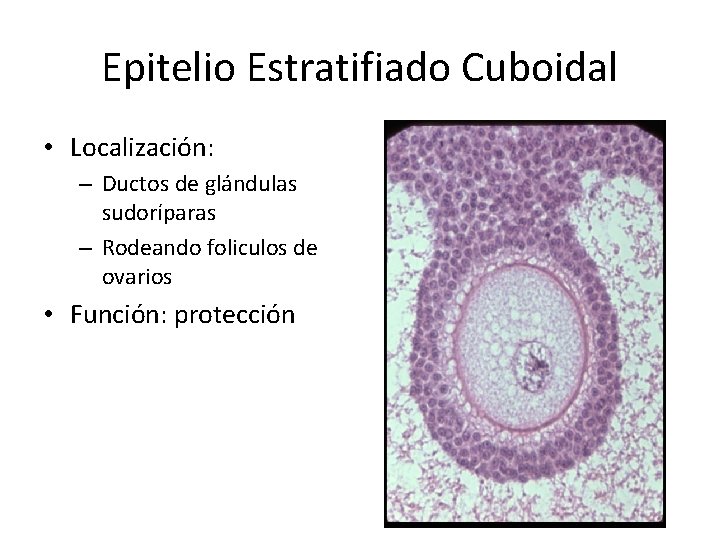 Epitelio Estratifiado Cuboidal

• Localización:
– Ductos de glándulas sudoríparas
– Rodeando foliculos de ovarios
• Función: protección